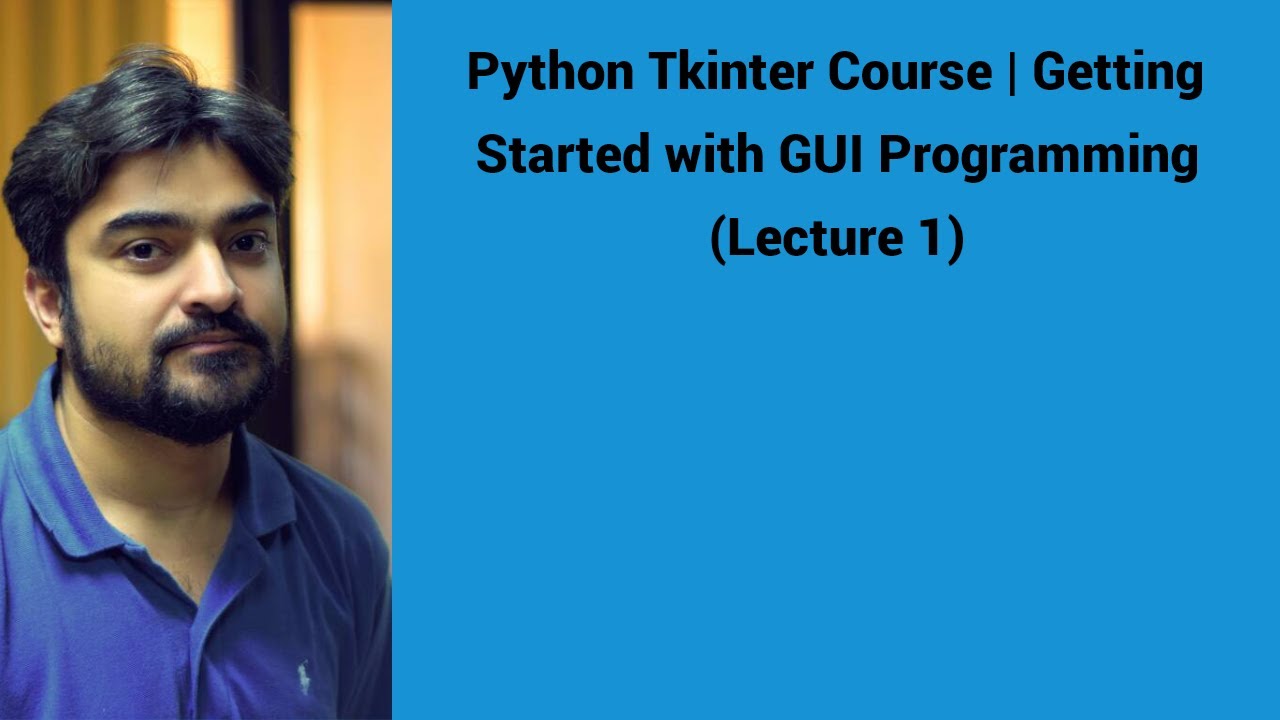 Python Tkinter Course | Getting Started with GUI Programming (Lecture 1)